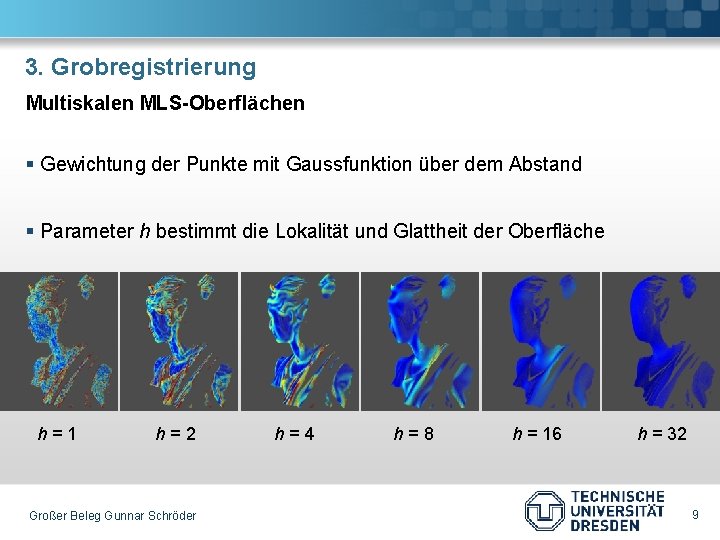 3. Grobregistrierung

Multiskalen MLS-Oberflächen

▪ Gewichtung der Punkte mit Gaussfunktion über dem Abstand

▪ Parameter $h$ bestimmt die Lokalität und Glattheit der Oberfläche

$h = 1$ $h = 2$ $h = 4$ $h = 8$ $h = 16$ $h = 32$

Großer Beleg Gunnar Schröder

TECHNISCHE UNIVERSITÄT DRESDEN

9